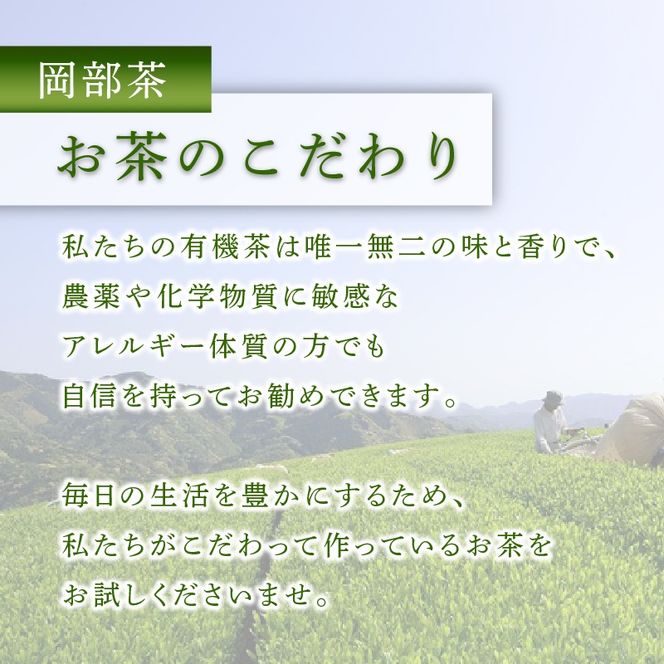 岡部茶

お茶のこだわり

私たちの有機茶は唯一無二の味と香りで、
農薬や化学物質に敏感な
アレルギー体質の方でも
自信を持ってお勧めできます。

毎日の生活を豊かにするため、
私たちがこだわって作っているお茶を
お試しくださいませ。